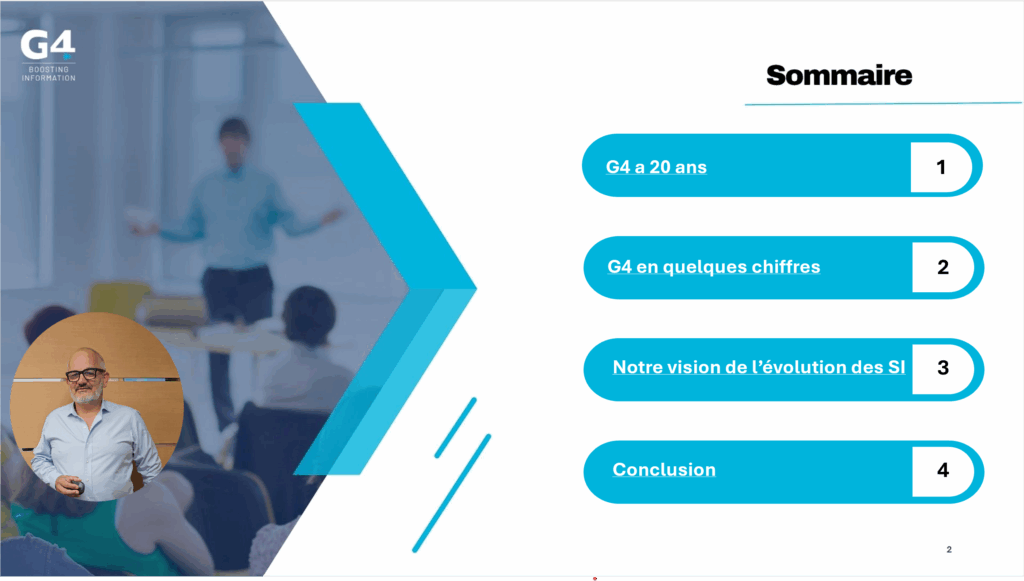 G4
BOOSTING INFORMATION

Sommaire

G4 a 20 ans 1

G4 en quelques chiffres 2

Notre vision de l'évolution des SI 3

Conclusion 4

2